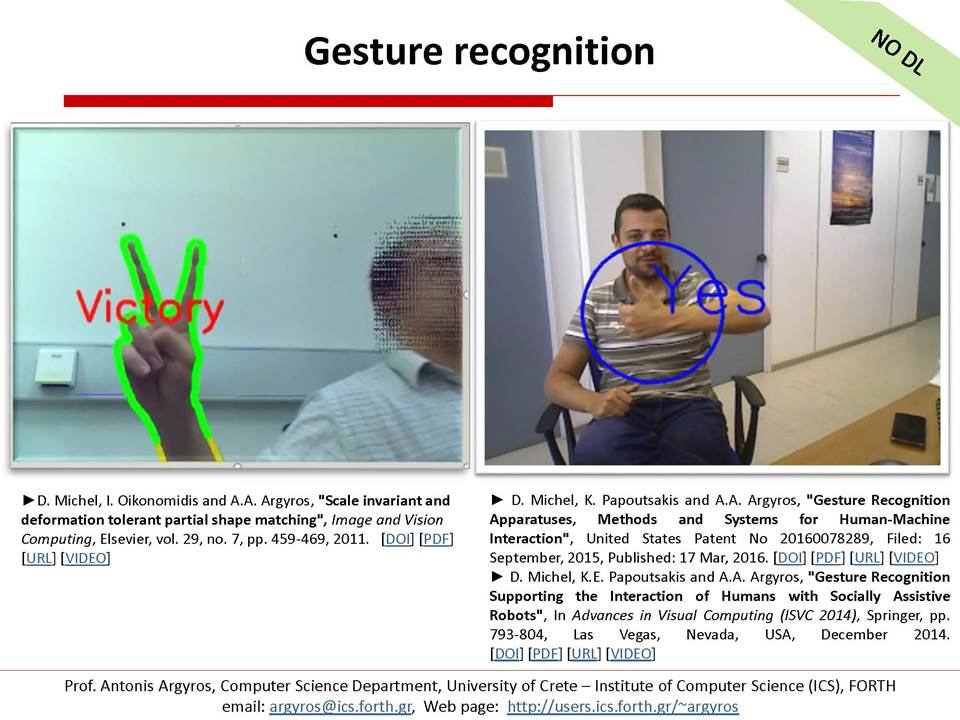 Gesture recognition

NO DL

Victory

Yes

►D. Michel, I. Oikonomidis and A.A. Argyros, "Scale invariant and deformation tolerant partial shape matching", Image and Vision Computing, Elsevier, vol. 29, no. 7, pp. 459-469, 2011. [DOI] [PDF] [URL] [VIDEO]

► D. Michel, K. Papoutsakis and A.A. Argyros, "Gesture Recognition Apparatuses, Methods and Systems for Human-Machine Interaction", United States Patent No 20160078289, Filed: 16 September, 2015, Published: 17 Mar, 2016. [DOI] [PDF] [URL] [VIDEO]
► D. Michel, K.E. Papoutsakis and A.A. Argyros, "Gesture Recognition Supporting the Interaction of Humans with Socially Assistive Robots", In Advances in Visual Computing (ISVC 2014), Springer, pp. 793-804, Las Vegas, Nevada, USA, December 2014. [DOI] [PDF] [URL] [VIDEO]

Prof. Antonis Argyros, Computer Science Department, University of Crete – Institute of Computer Science (ICS), FORTH
email: argyros@ics.forth.gr, Web page: http://users.ics.forth.gr/~argyros